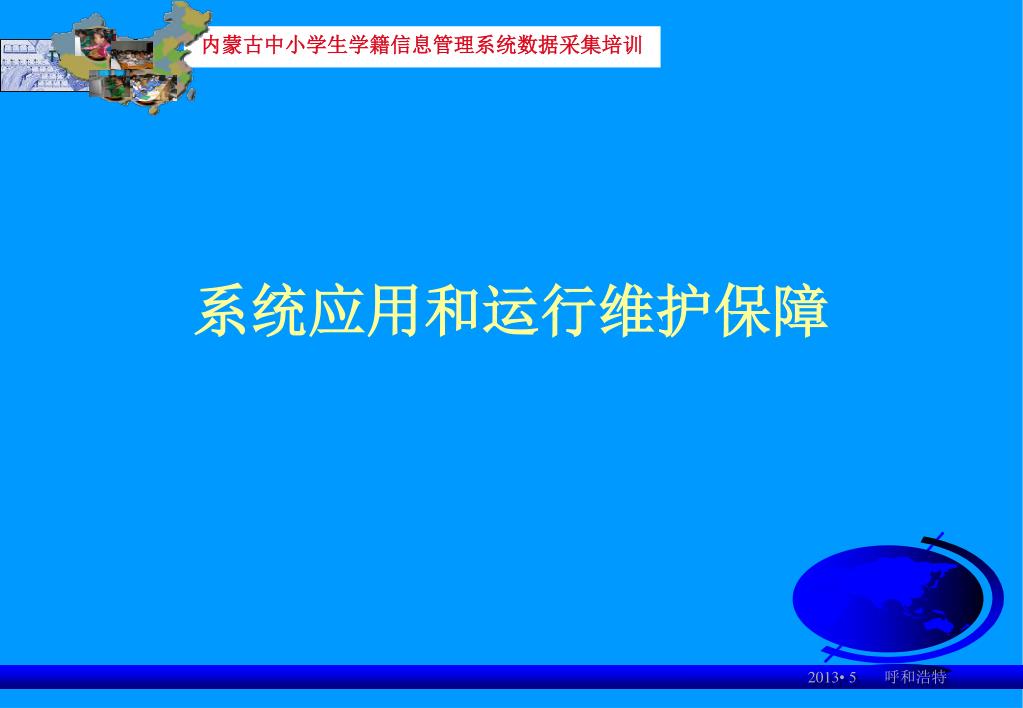 内蒙古中小学生学籍信息管理系统数据采集培训

系统应用和运行维护保障

2013• 5　呼和浩特